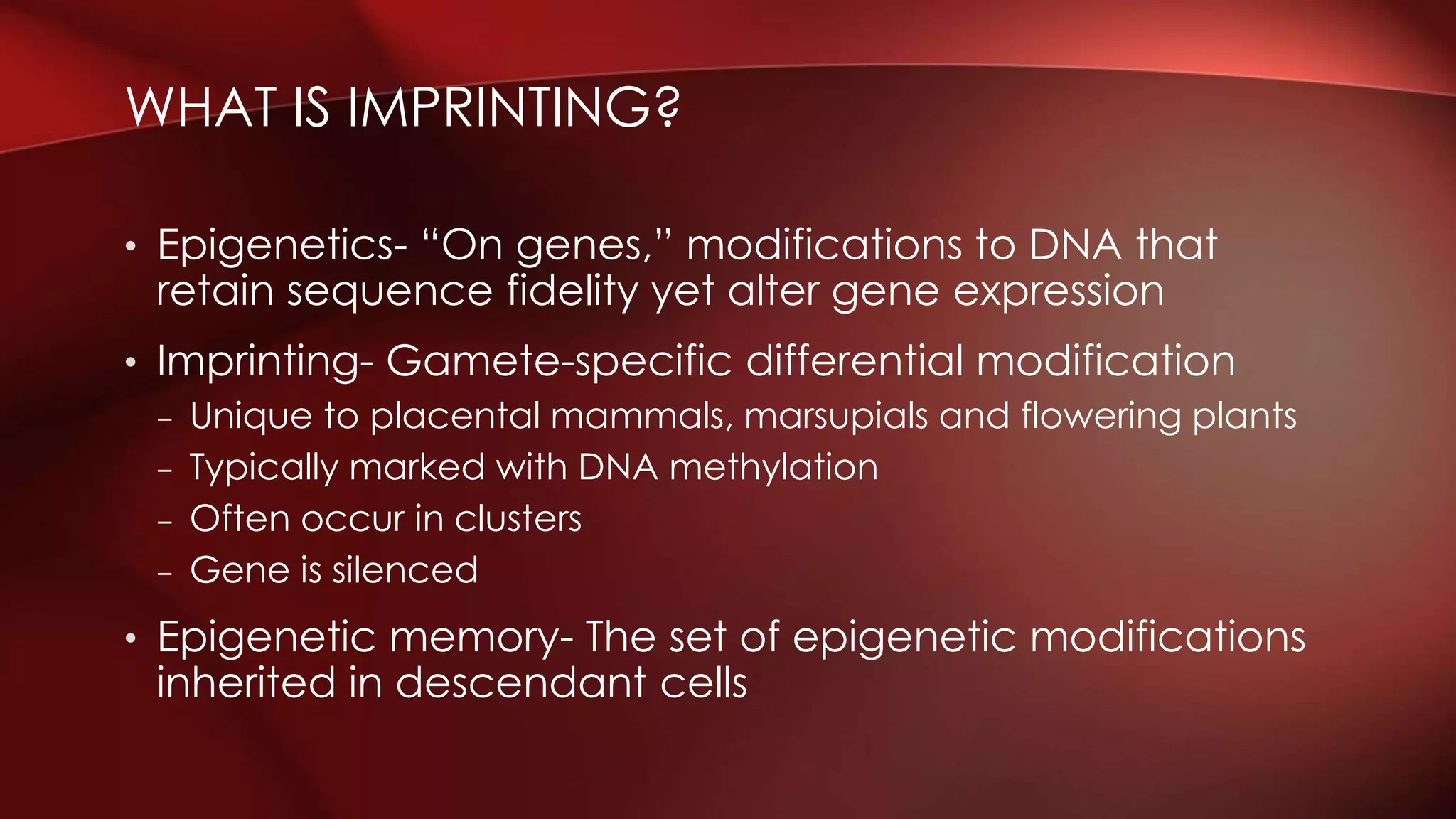 WHAT IS IMPRINTING?

• Epigenetics- “On genes,” modifications to DNA that retain sequence fidelity yet alter gene expression

• Imprinting- Gamete-specific differential modification
– Unique to placental mammals, marsupials and flowering plants
– Typically marked with DNA methylation
– Often occur in clusters
– Gene is silenced

• Epigenetic memory- The set of epigenetic modifications inherited in descendant cells